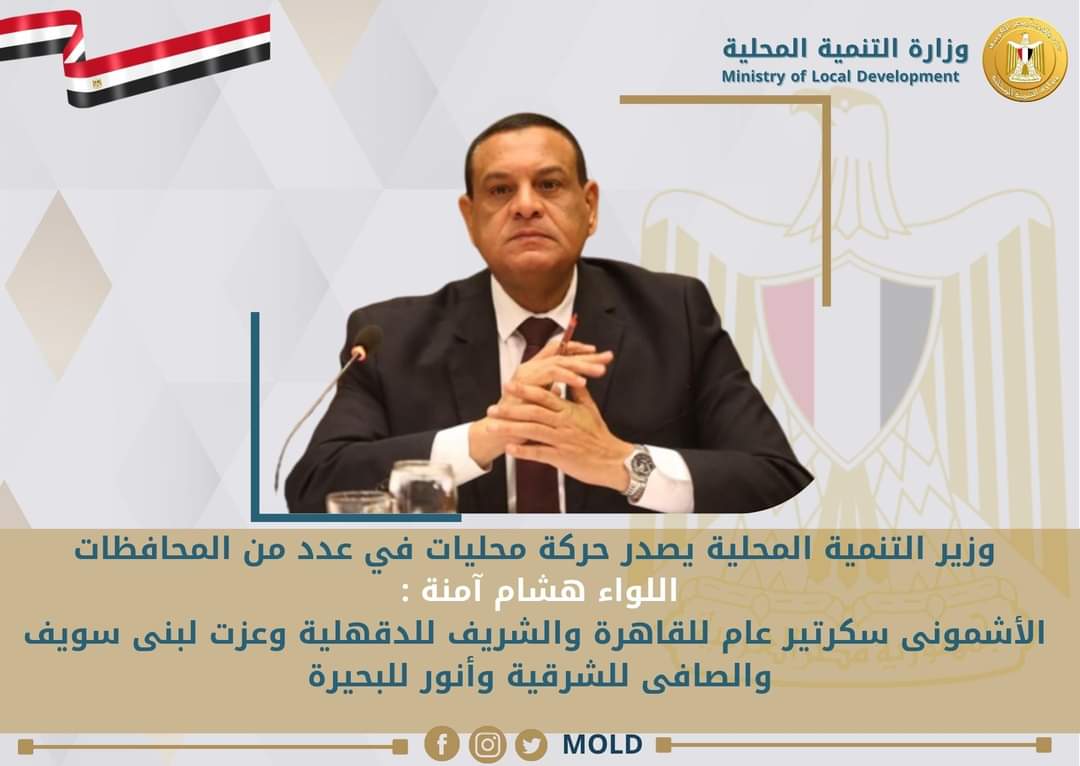 وزارة التنمية المحلية
Ministry of Local Development

وزير التنمية المحلية يصدر حركة محليات في عدد من المحافظات
اللواء هشام آمنة :
الأشمونى سكرتير عام للقاهرة والشريف للدقهلية وعزت لبنى سويف والصافى للشرقية وأنور للبحيرة

MOLD